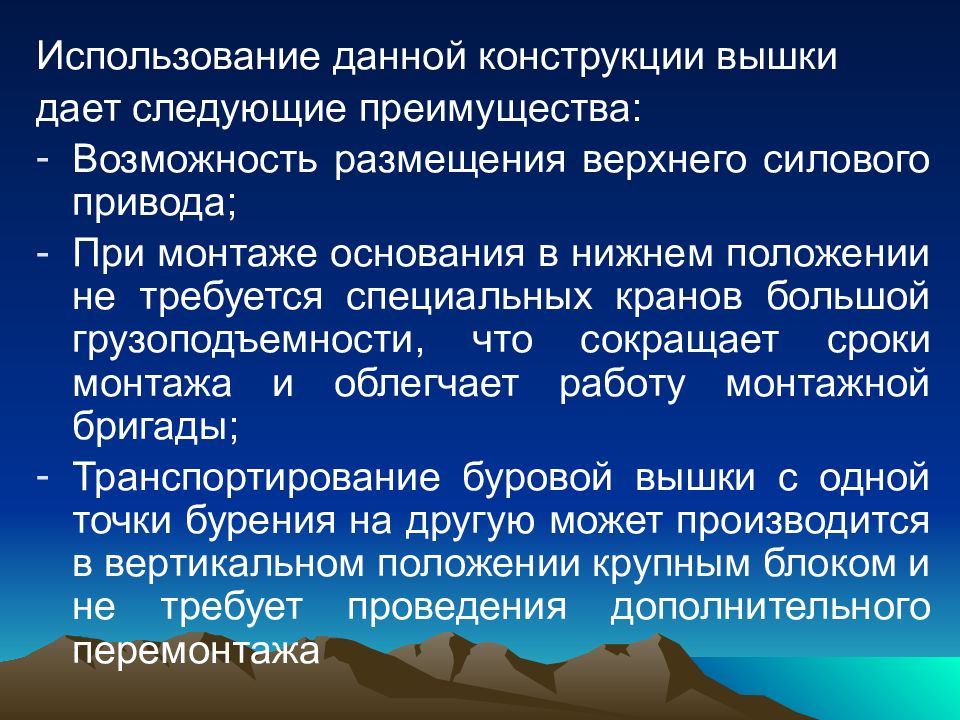 Использование данной конструкции вышки дает следующие преимущества:

- Возможность размещения верхнего силового привода;
- При монтаже основания в нижнем положении не требуется специальных кранов большой грузоподъемности, что сокращает сроки монтажа и облегчает работу монтажной бригады;
- Транспортирование буровой вышки с одной точки бурения на другую может производится в вертикальном положении крупным блоком и не требует проведения дополнительного перемонтажа